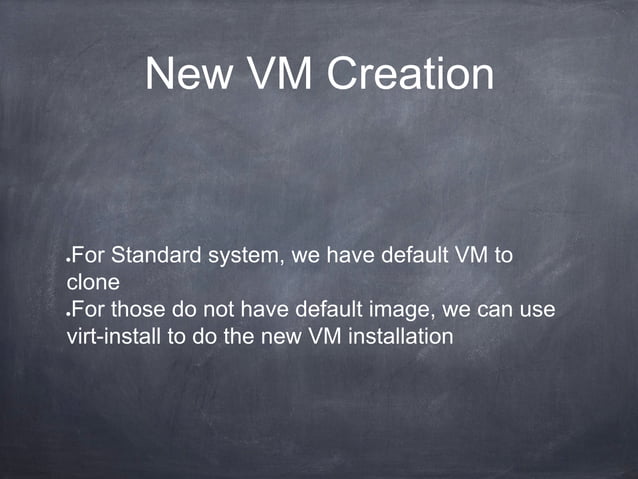 New VM Creation

•For Standard system, we have default VM to clone
•For those do not have default image, we can use virt-install to do the new VM installation